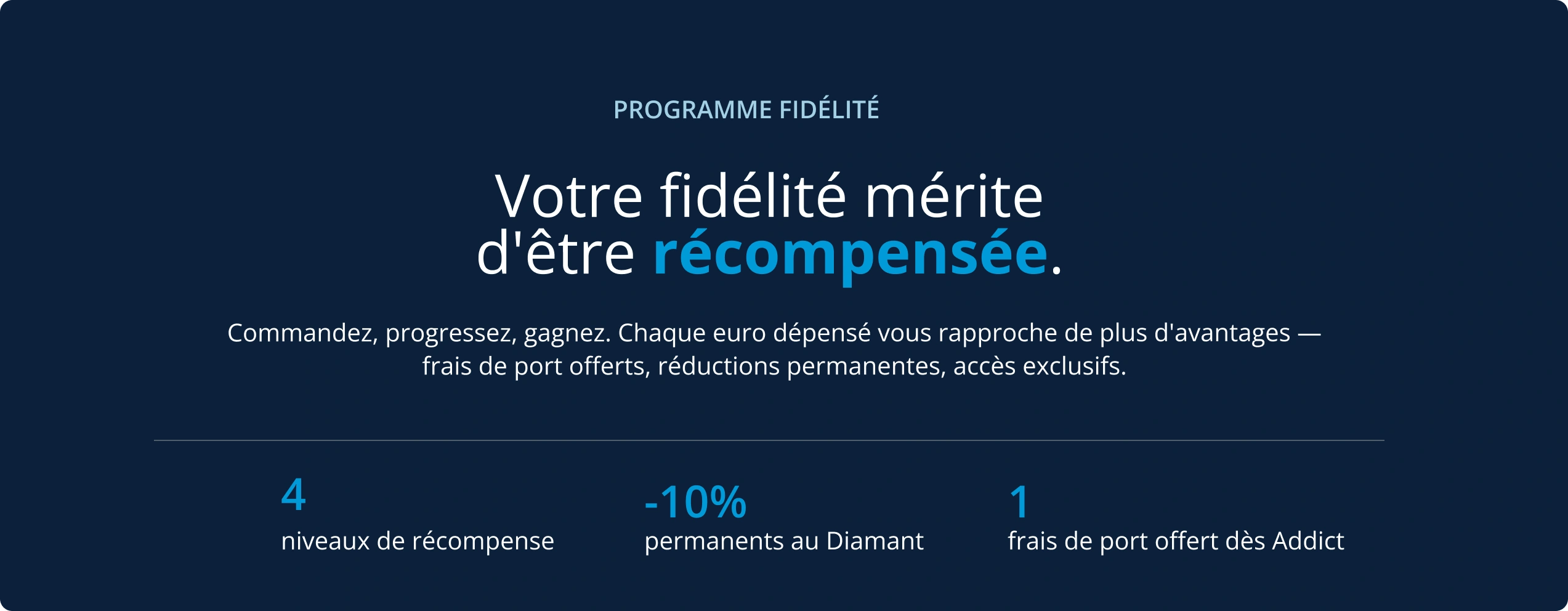 PROGRAMME FIDÉLITÉ

Votre fidélité mérite d'être récompensée.

Commandez, progressez, gagnez. Chaque euro dépensé vous rapproche de plus d'avantages — frais de port offerts, réductions permanentes, accès exclusifs.

4
niveaux de récompense

-10%
permanents au Diamant

1
frais de port offert dès Addict